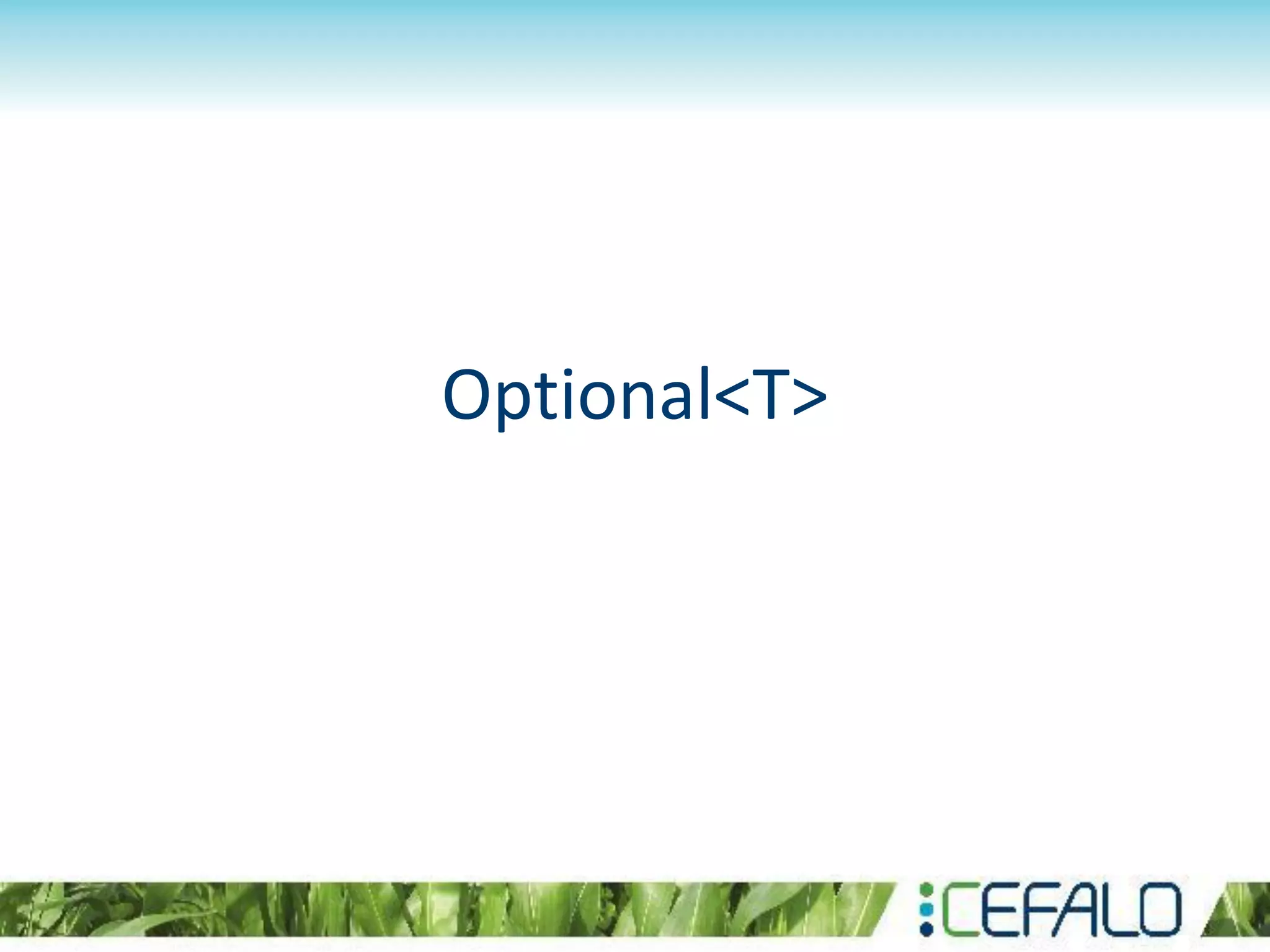 Optional<T>

CEFALO